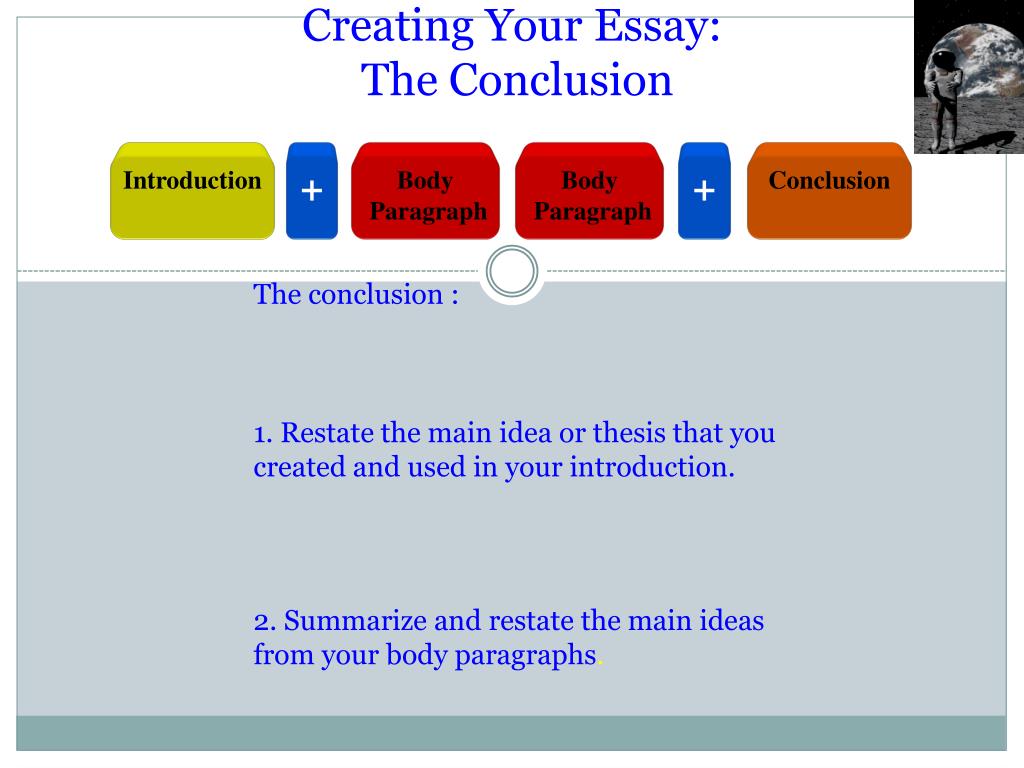 Creating Your Essay:
The Conclusion

Introduction + Body Paragraph Body Paragraph + Conclusion

The conclusion :

1. Restate the main idea or thesis that you created and used in your introduction.

2. Summarize and restate the main ideas from your body paragraphs.